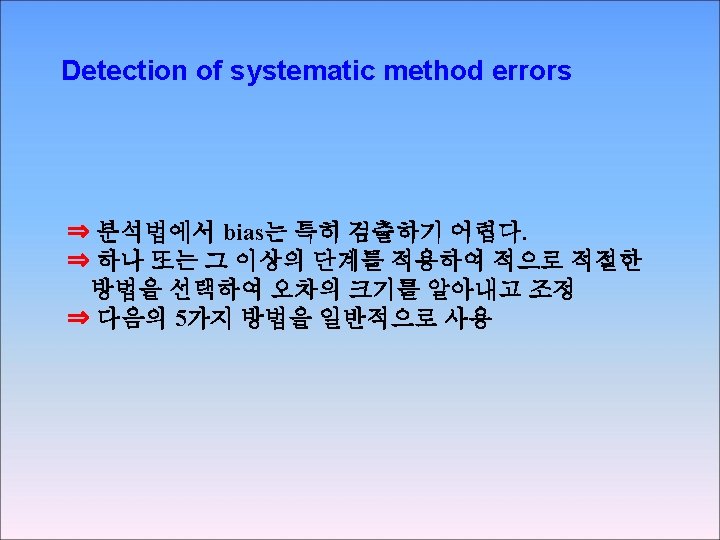 Detection of systematic method errors

⇒ 분석법에서 bias는 특히 검출하기 어렵다.
⇒ 하나 또는 그 이상의 단계를 적용하여 적으로 적절한 방법을 선택하여 오차의 크기를 알아내고 조정
⇒ 다음의 5가지 방법을 일반적으로 사용